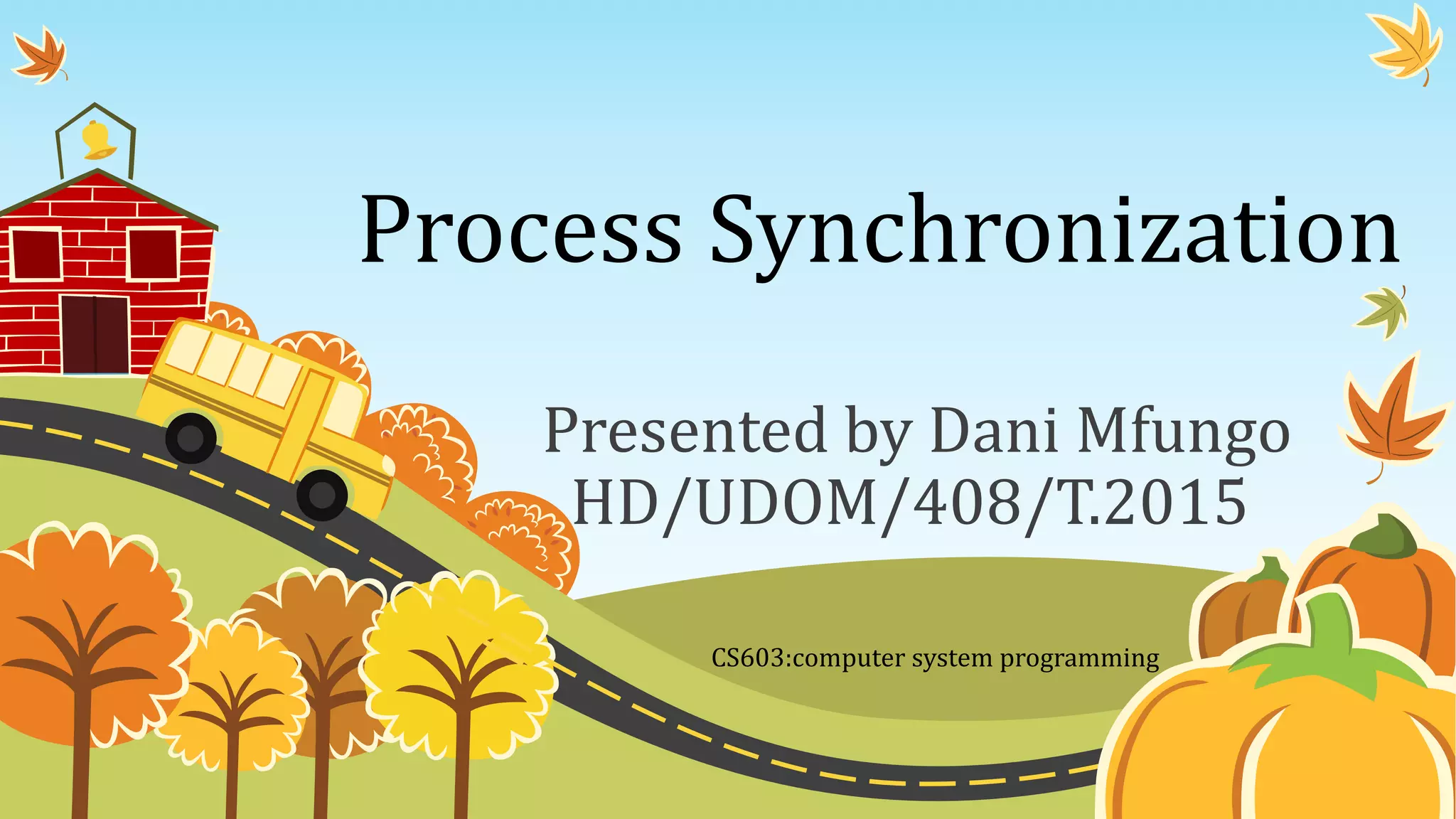 Process Synchronization

Presented by Dani Mfungo
HD/UDOM/408/T.2015

CS603:computer system programming